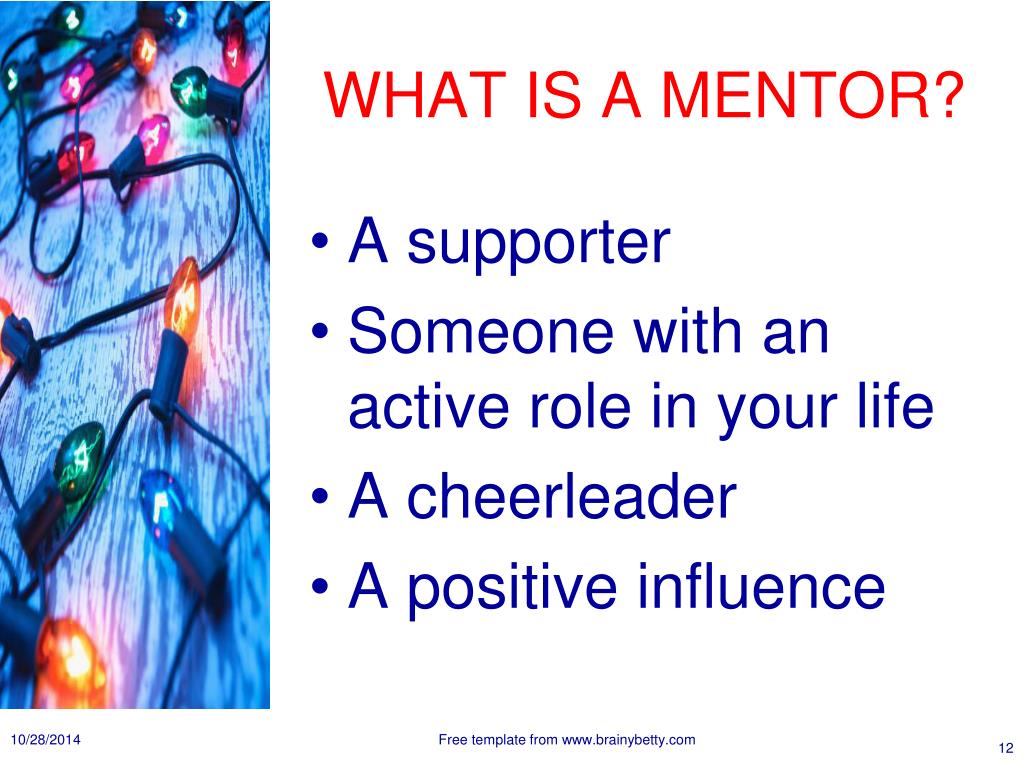 WHAT IS A MENTOR?

• A supporter
• Someone with an active role in your life
• A cheerleader
• A positive influence

10/28/2014

Free template from www.brainybetty.com

12